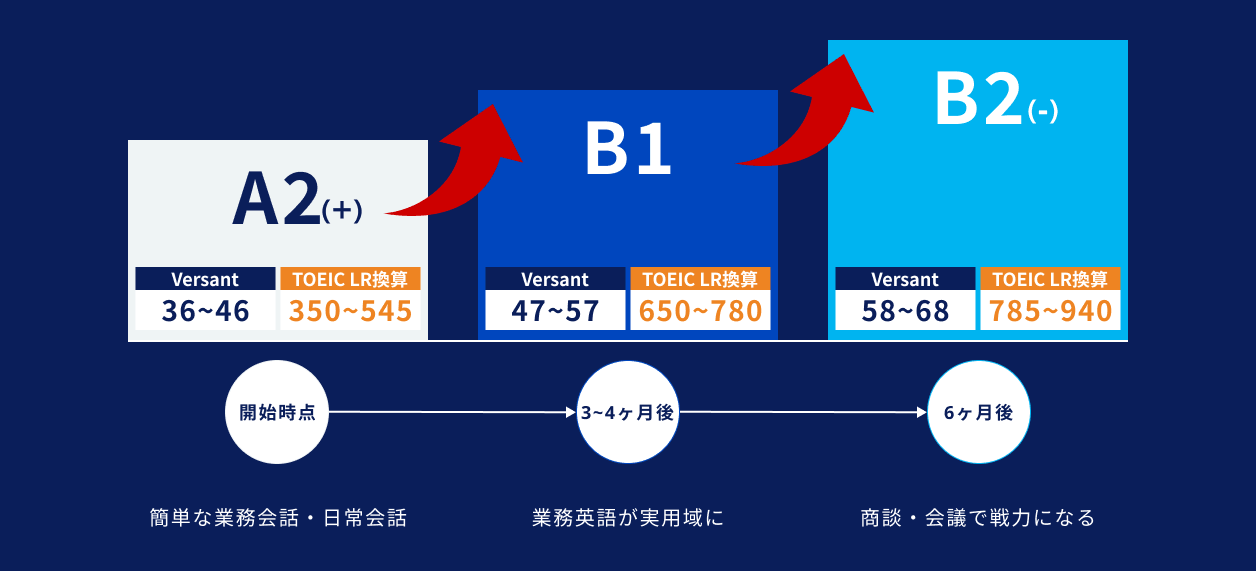 A2(+)

| Versant | TOEIC LR換算 |
|---|---|
| 36~46 | 350~545 |

B1

| Versant | TOEIC LR換算 |
|---|---|
| 47~57 | 650~780 |

B2(-)

| Versant | TOEIC LR換算 |
|---|---|
| 58~68 | 785~940 |

開始時点

3~4ヶ月後

6ヶ月後

簡単な業務会話・日常会話

業務英語が実用域に

商談・会議で戦力になる